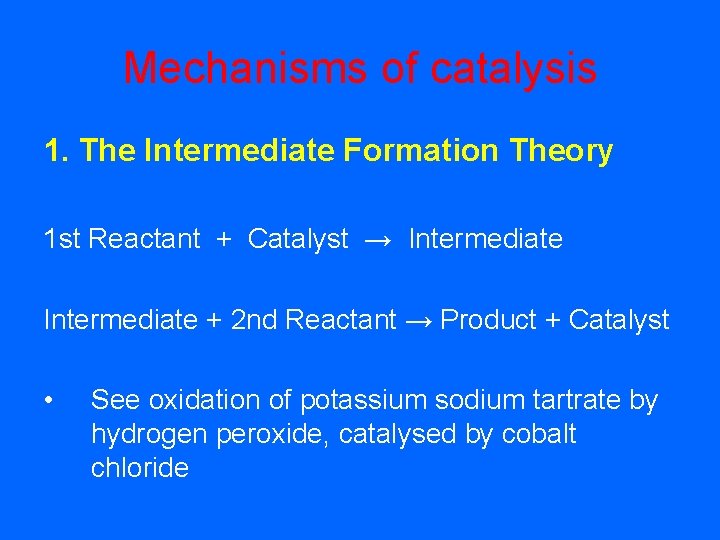 Mechanisms of catalysis

1. The Intermediate Formation Theory

1st Reactant + Catalyst → Intermediate

Intermediate + 2nd Reactant → Product + Catalyst

• See oxidation of potassium sodium tartrate by hydrogen peroxide, catalysed by cobalt chloride